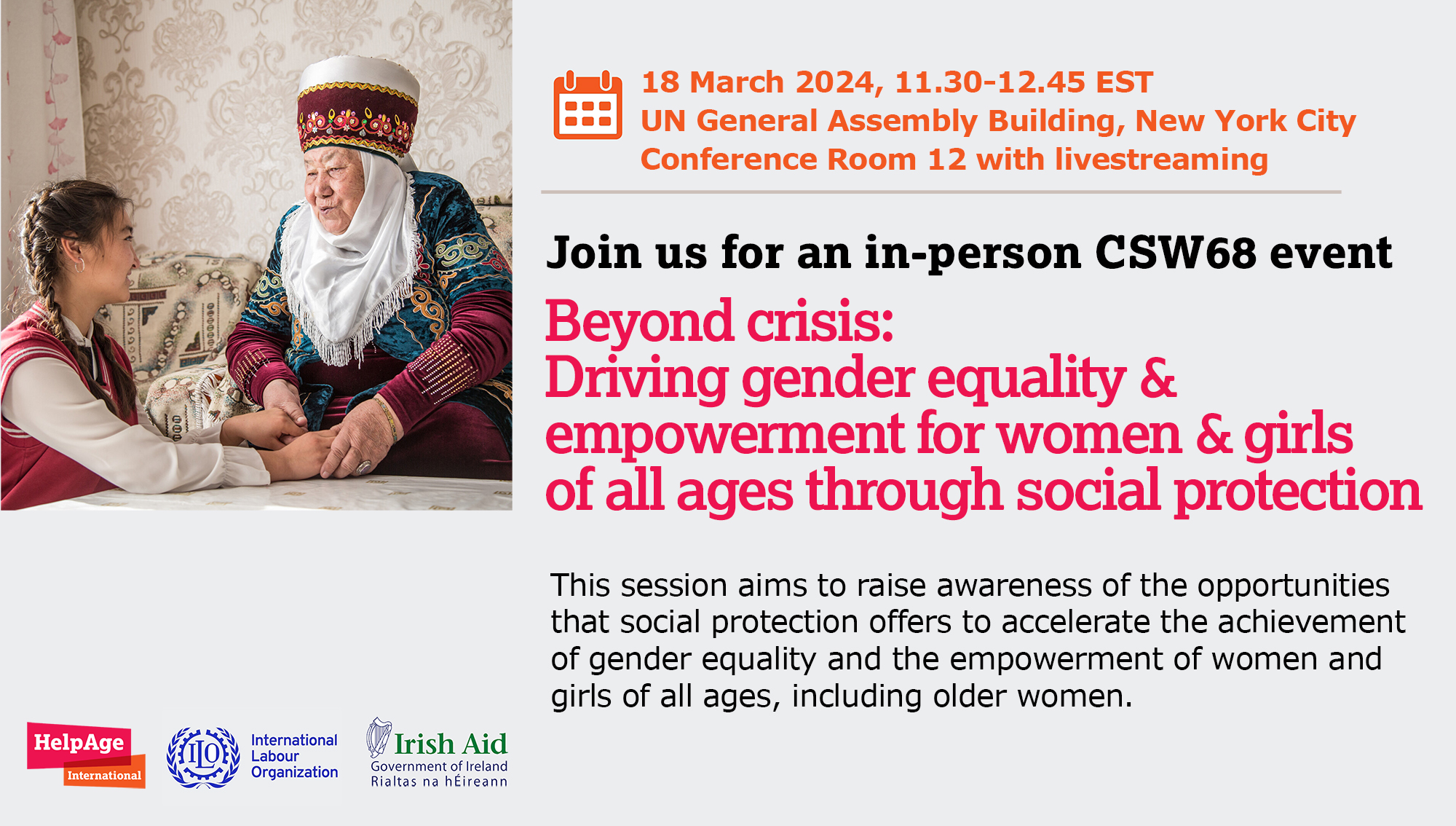 18 March 2024, 11.30-12.45 EST
UN General Assembly Building, New York City
Conference Room 12 with livestreaming

Join us for an in-person CSW68 event

Beyond crisis:
Driving gender equality & empowerment for women & girls of all ages through social protection

This session aims to raise awareness of the opportunities that social protection offers to accelerate the achievement of gender equality and the empowerment of women and girls of all ages, including older women.

HelpAge International

ILO International Labour Organization

Irish Aid
Government of Ireland
Rialtas na hÉireann